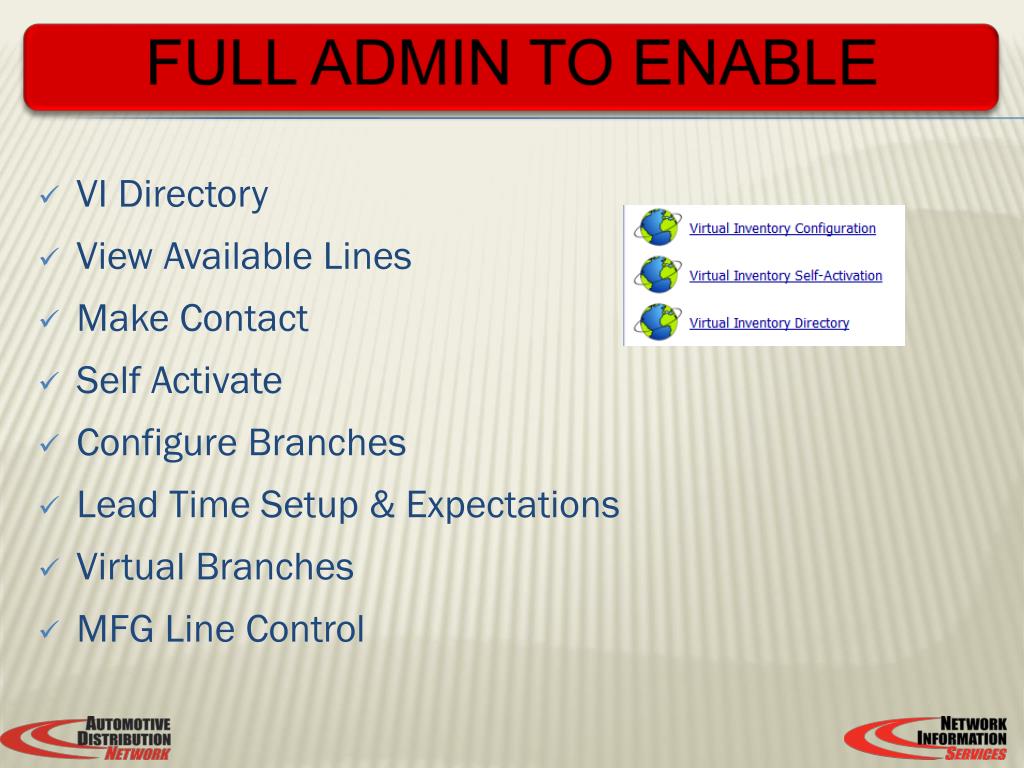 FULL ADMIN TO ENABLE

✓ VI Directory
✓ View Available Lines
✓ Make Contact
✓ Self Activate
✓ Configure Branches
✓ Lead Time Setup & Expectations
✓ Virtual Branches
✓ MFG Line Control

Virtual Inventory Configuration
Virtual Inventory Self-Activation
Virtual Inventory Directory

AUTOMOTIVE DISTRIBUTION NETWORK

NETWORK INFORMATION SERVICES